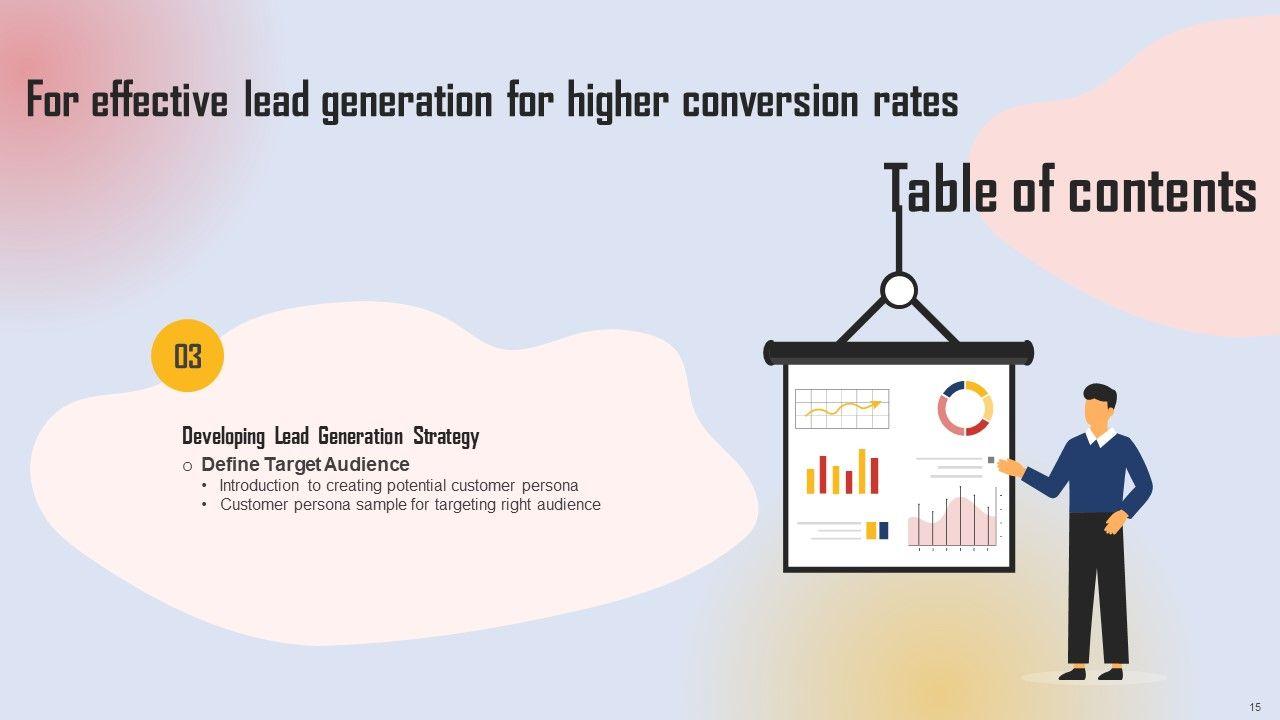 For effective lead generation for higher conversion rates

Table of contents

03

Developing Lead Generation Strategy

o Define Target Audience

• Introduction to creating potential customer persona
• Customer persona sample for targeting right audience

15